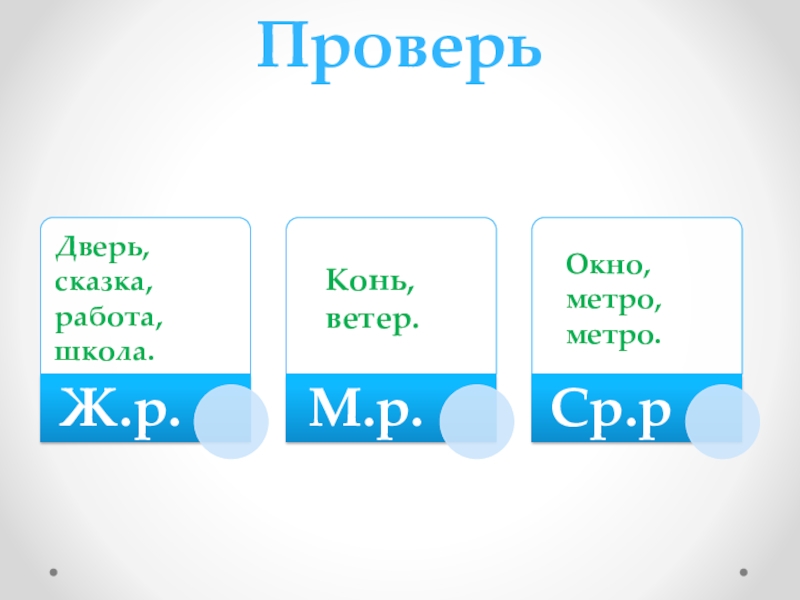 Проверь

Дверь, сказка, работа, школа.

Ж.р.

Конь, ветер.

М.р.

Окно, метро, метро.

Ср.р